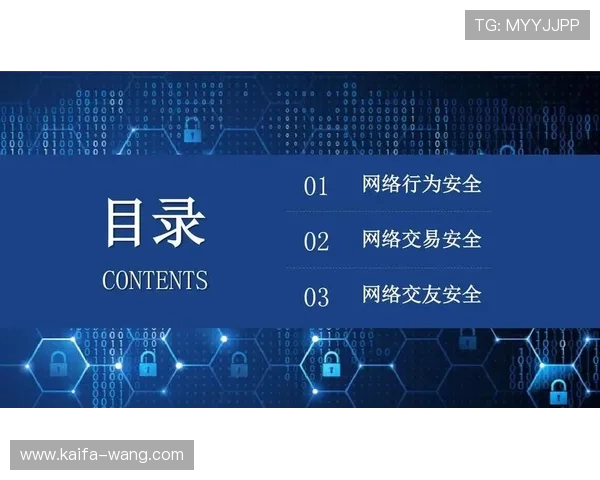 TG: MYYJJPP

目录
CONTENTS

01 网络行为安全

02 网络交易安全

03 网络交友安全

www.kaifa-wang.com